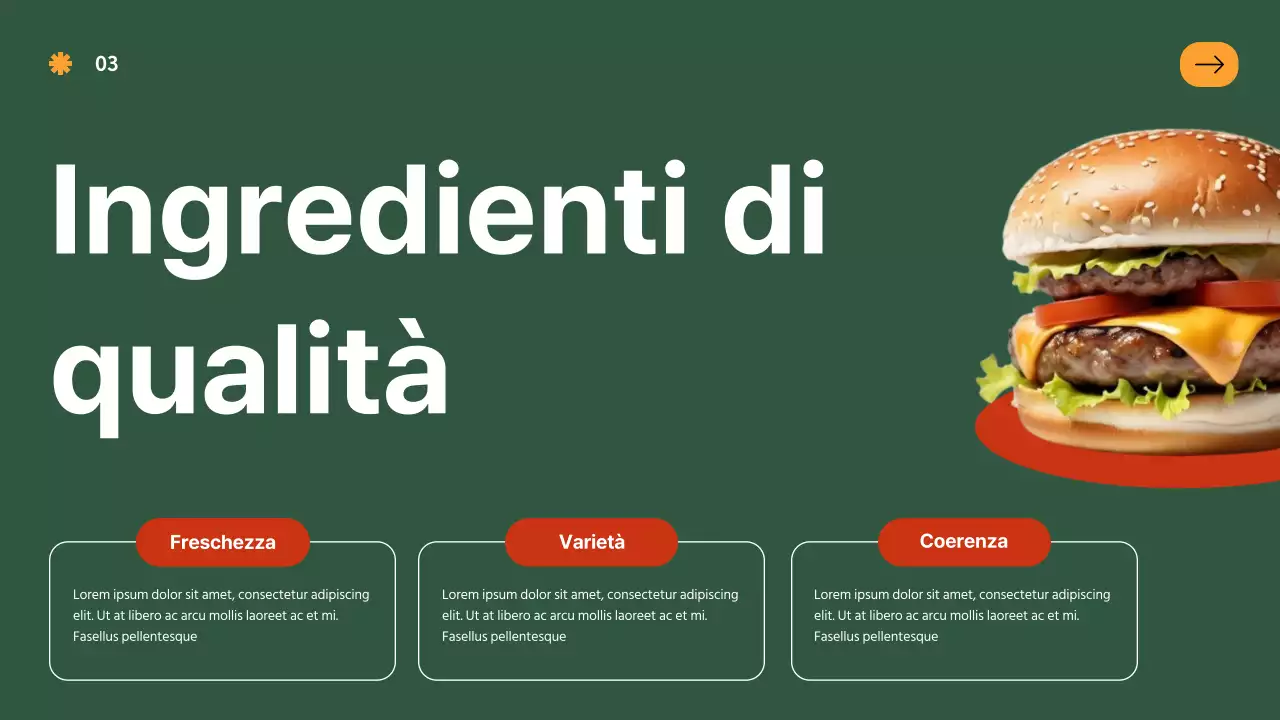 03

Ingredienti di qualità

Freschezza

Lorem ipsum dolor sit amet, consectetur adipiscing elit. Ut at libero ac arcu mollis laoreet ac et mi. Fasellus pellentesque

Varietà

Lorem ipsum dolor sit amet, consectetur adipiscing elit. Ut at libero ac arcu mollis laoreet ac et mi. Fasellus pellentesque

Coerenza

Lorem ipsum dolor sit amet, consectetur adipiscing elit. Ut at libero ac arcu mollis laoreet ac et mi. Fasellus pellentesque